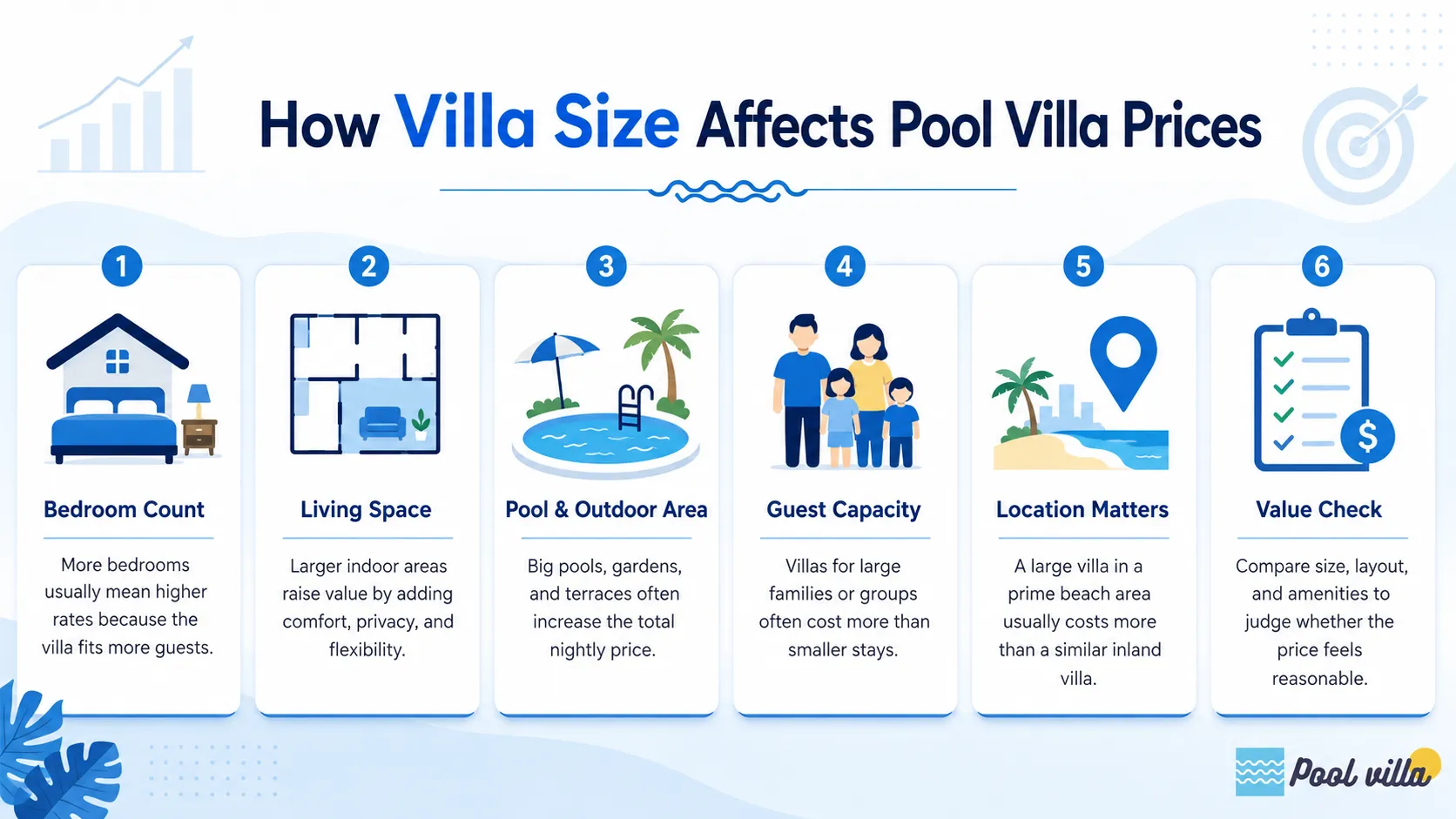 How Villa Size Affects Pool Villa Prices

1
Bedroom Count
More bedrooms usually mean higher rates because the villa fits more guests.

2
Living Space
Larger indoor areas raise value by adding comfort, privacy, and flexibility.

3
Pool & Outdoor Area
Big pools, gardens, and terraces often increase the total nightly price.

4
Guest Capacity
Villas for large families or groups often cost more than smaller stays.

5
Location Matters
A large villa in a prime beach area usually costs more than a similar inland villa.

6
Value Check
Compare size, layout, and amenities to judge whether the price feels reasonable.

$

Pool villa